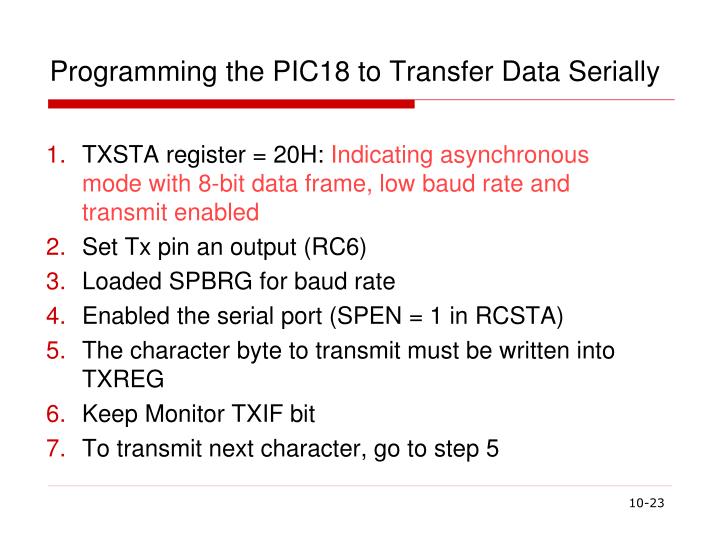 Programming the PIC18 to Transfer Data Serially

1. TXSTA register = 20H: Indicating asynchronous mode with 8-bit data frame, low baud rate and transmit enabled
2. Set Tx pin an output (RC6)
3. Loaded SPBRG for baud rate
4. Enabled the serial port (SPEN = 1 in RCSTA)
5. The character byte to transmit must be written into TXREG
6. Keep Monitor TXIF bit
7. To transmit next character, go to step 5

10-23